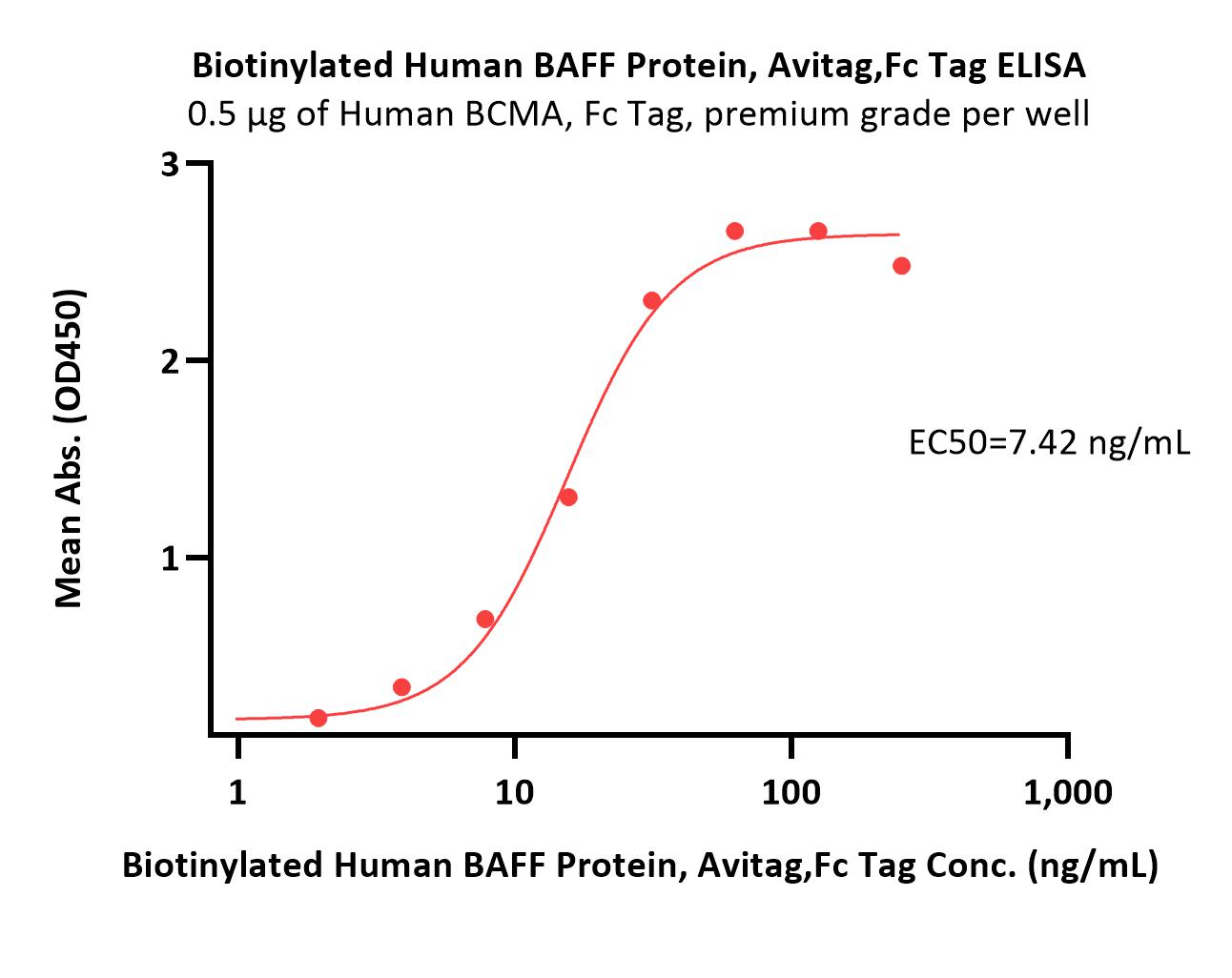 Biotinylated Human BAFF Protein, Avitag,Fc Tag ELISA
0.5 μg of Human BCMA, Fc Tag, premium grade per well

Mean Abs. (OD450)

3
2
1

EC50=7.42 ng/mL

1
10
100
1,000

Biotinylated Human BAFF Protein, Avitag,Fc Tag Conc. (ng/mL)